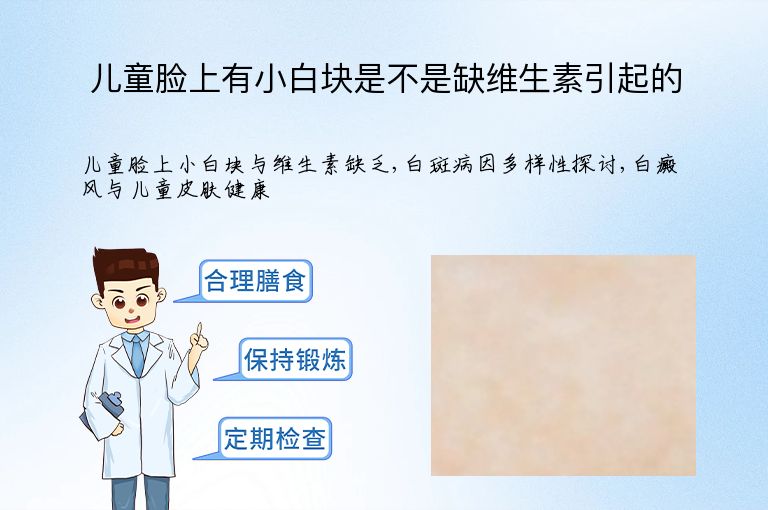 儿童脸上有小白块是不是缺维生素引起的

儿童脸上小白块与维生素缺乏,白斑病因多样性探讨,白癜风与儿童皮肤健康

合理膳食

保持锻炼

定期检查